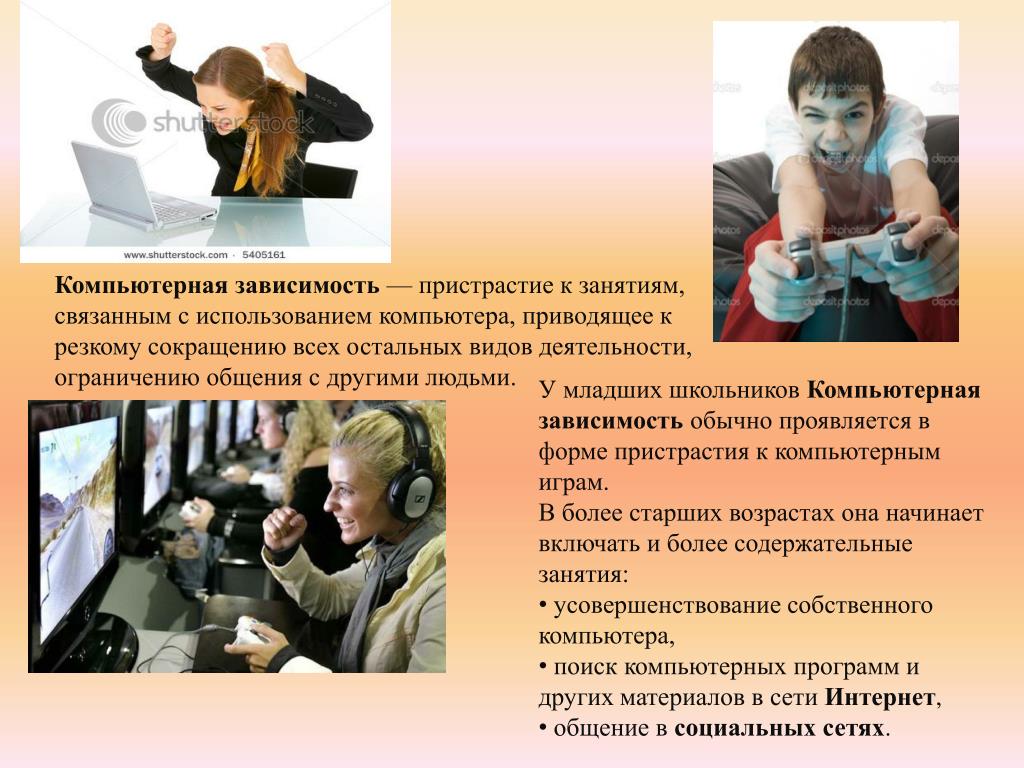 shutterstock

www.shutterstock.com · 5405161

depositphotos

**Компьютерная зависимость** — пристрастие к занятиям, связанным с использованием компьютера, приводящее к резкому сокращению всех остальных видов деятельности, ограничению общения с другими людьми.

У младших школьников **Компьютерная зависимость** обычно проявляется в форме пристрастия к компьютерным играм.
В более старших возрастах она начинает включать и более содержательные занятия:
• усовершенствование собственного компьютера,
• поиск компьютерных программ и других материалов в сети **Интернет**,
• общение в **социальных сетях**.